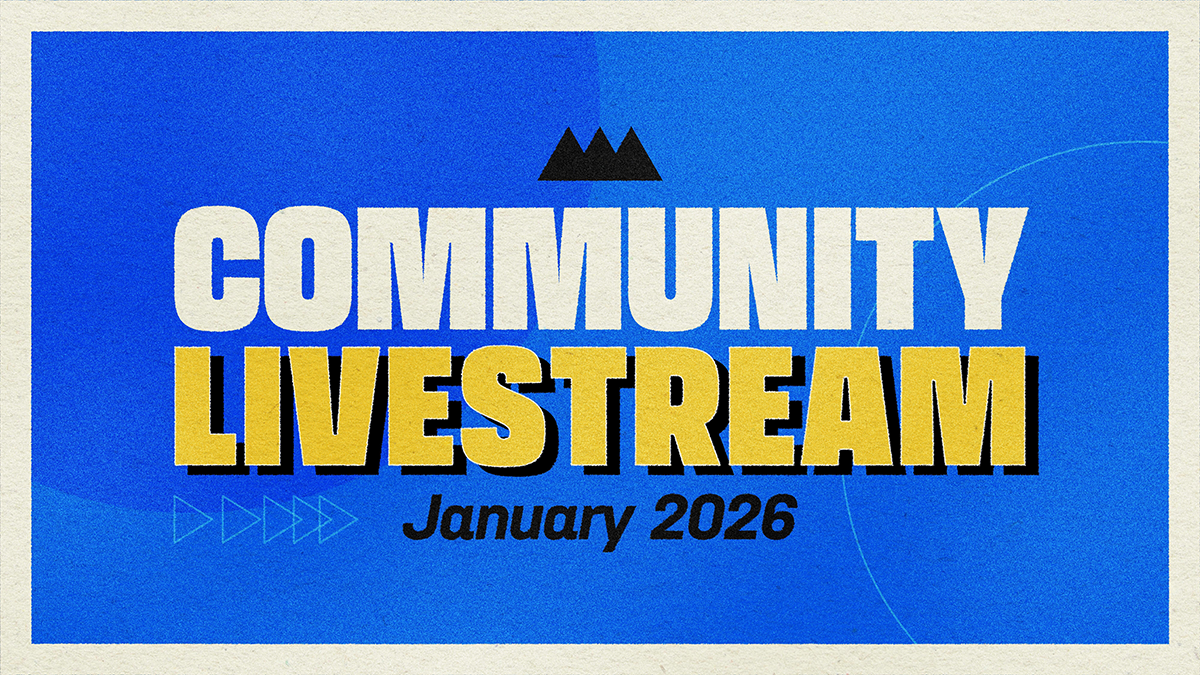 COMMUNITY
LIVESTREAM
January 2026